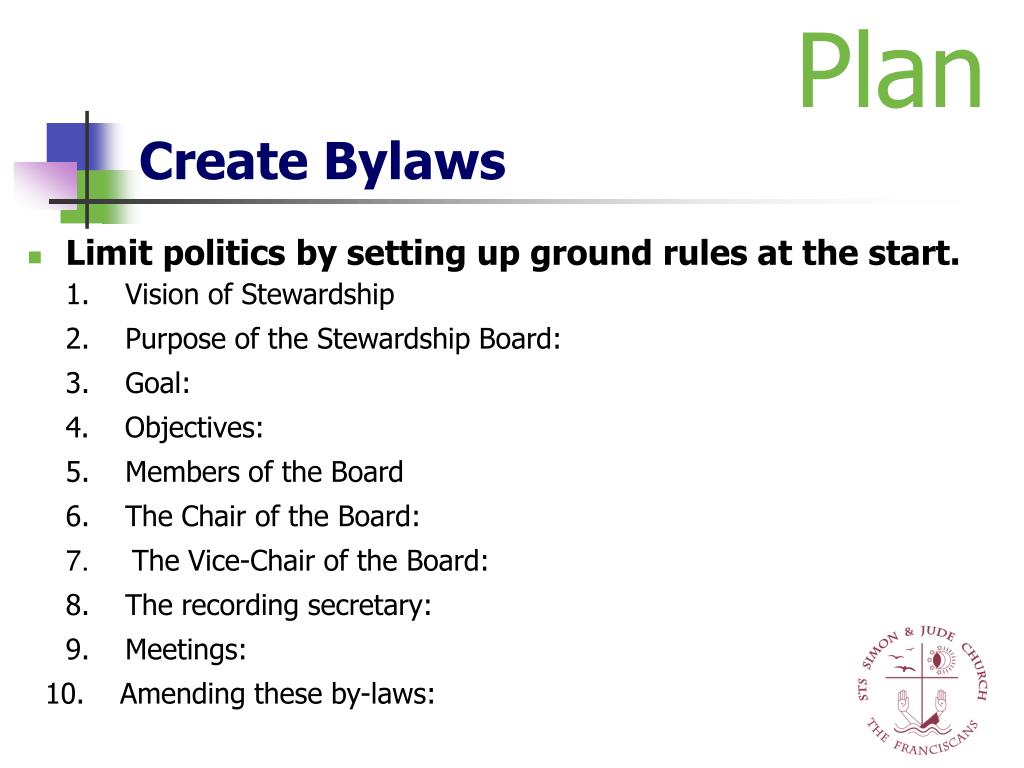 Plan

Create Bylaws

Limit politics by setting up ground rules at the start.

1. Vision of Stewardship
2. Purpose of the Stewardship Board:
3. Goal:
4. Objectives:
5. Members of the Board
6. The Chair of the Board:
7. The Vice-Chair of the Board:
8. The recording secretary:
9. Meetings:
10. Amending these by-laws:

STS SIMON & JUDE CHURCH
THE FRANCISCANS